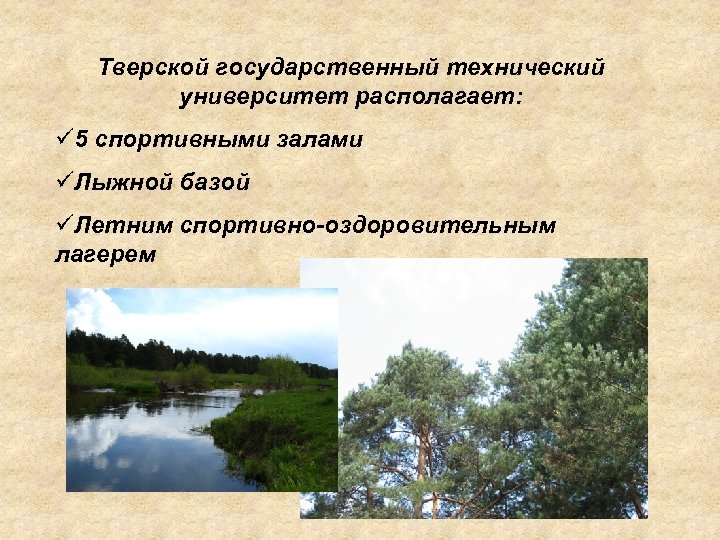 Тверской государственный технический университет располагает:

✓5 спортивными залами

✓Лыжной базой

✓Летним спортивно-оздоровительным лагерем